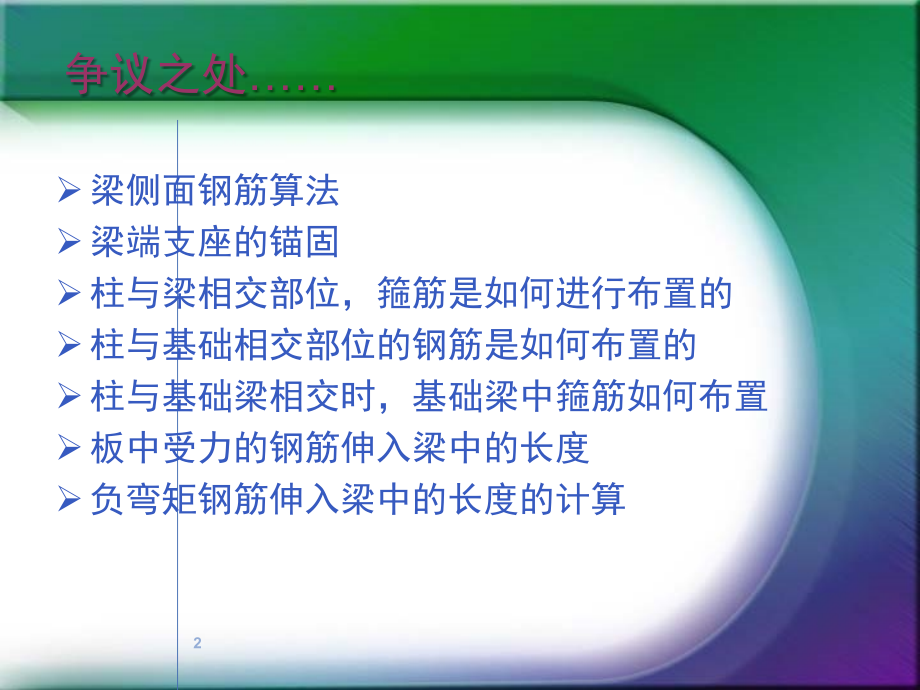 争议之处……

➢ 梁侧面钢筋算法
➢ 梁端支座的锚固
➢ 柱与梁相交部位，箍筋是如何进行布置的
➢ 柱与基础相交部位的钢筋是如何布置的
➢ 柱与基础梁相交时，基础梁中箍筋如何布置
➢ 板中受力的钢筋伸入梁中的长度
➢ 负弯矩钢筋伸入梁中的长度的计算

2